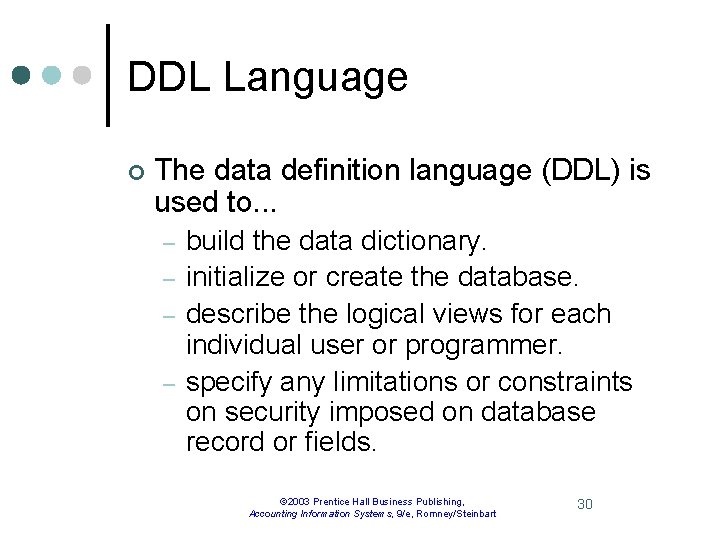 DDL Language

The data definition language (DDL) is used to...

– build the data dictionary.
– initialize or create the database.
– describe the logical views for each individual user or programmer.
– specify any limitations or constraints on security imposed on database record or fields.

©2003 Prentice Hall Business Publishing, Accounting Information Systems, 9/e, Romney/Steinbart

30